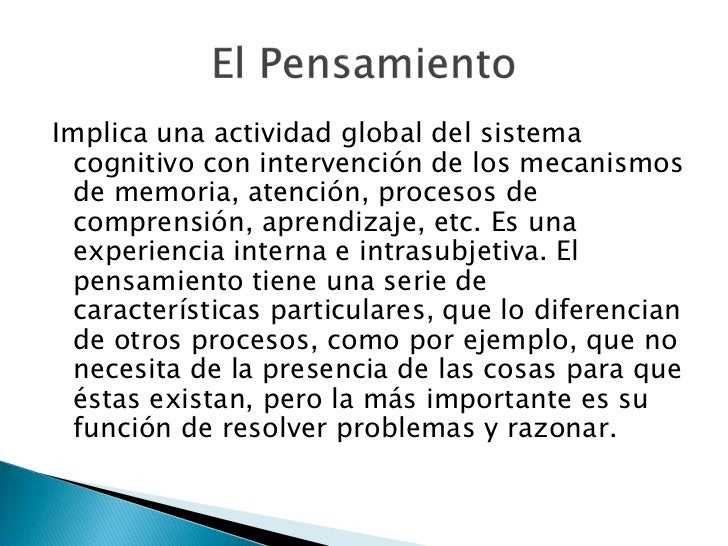 El Pensamiento

Implica una actividad global del sistema cognitivo con intervención de los mecanismos de memoria, atención, procesos de comprensión, aprendizaje, etc. Es una experiencia interna e intrasubjetiva. El pensamiento tiene una serie de características particulares, que lo diferencian de otros procesos, como por ejemplo, que no necesita de la presencia de las cosas para que éstas existan, pero la más importante es su función de resolver problemas y razonar.